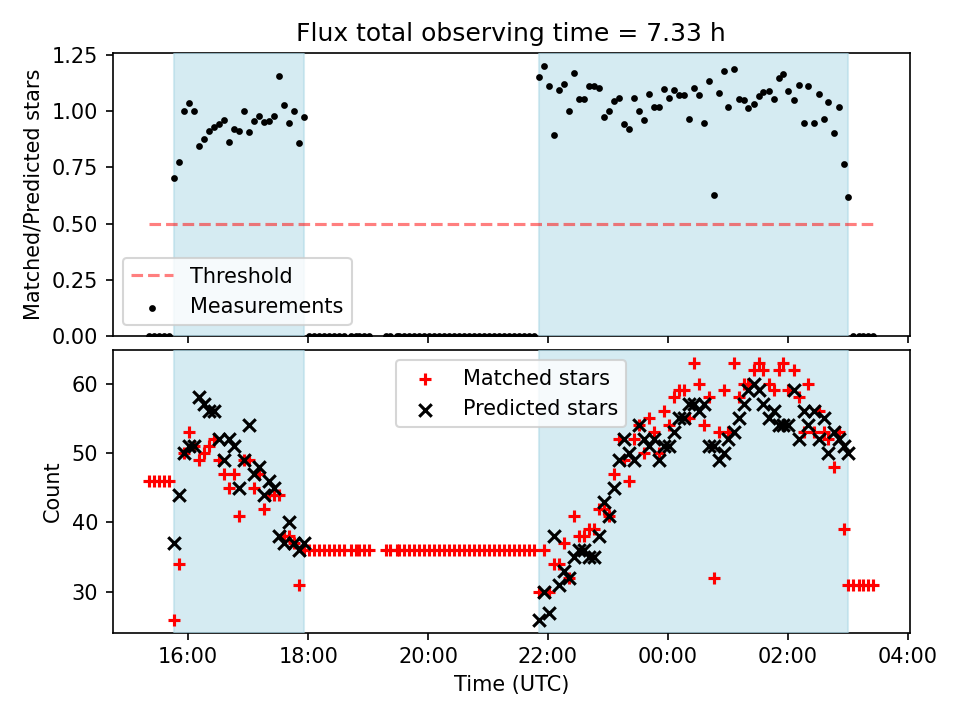 Flux total observing time = 7.33 h

Matched/Predicted stars

1.25
1.00
0.75
0.50
0.25
0.00

Threshold
Measurements

Count

60
50
40
30

Matched stars
Predicted stars

16:00
18:00
20:00
22:00
00:00
02:00
04:00

Time (UTC)